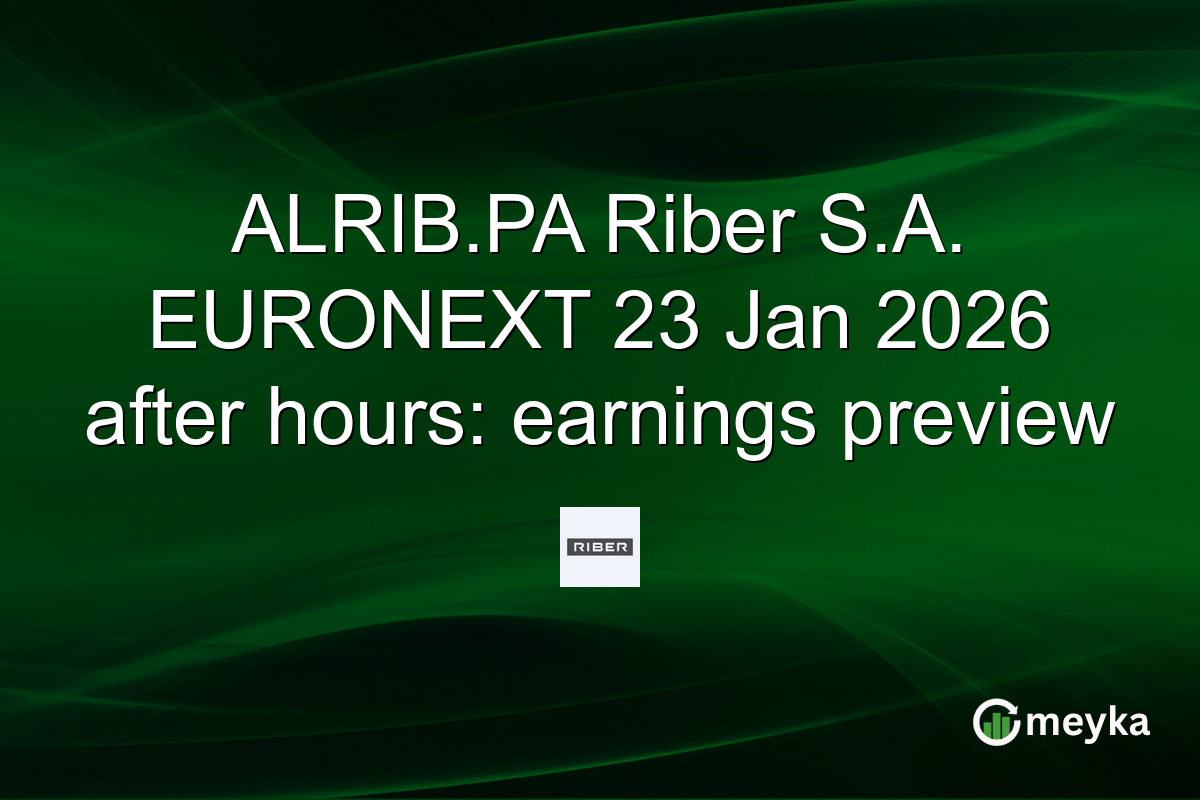 ALRIB.PA Riber S.A. EURONEXT 23 Jan 2026 after hours: earnings preview

RIBER

meyka